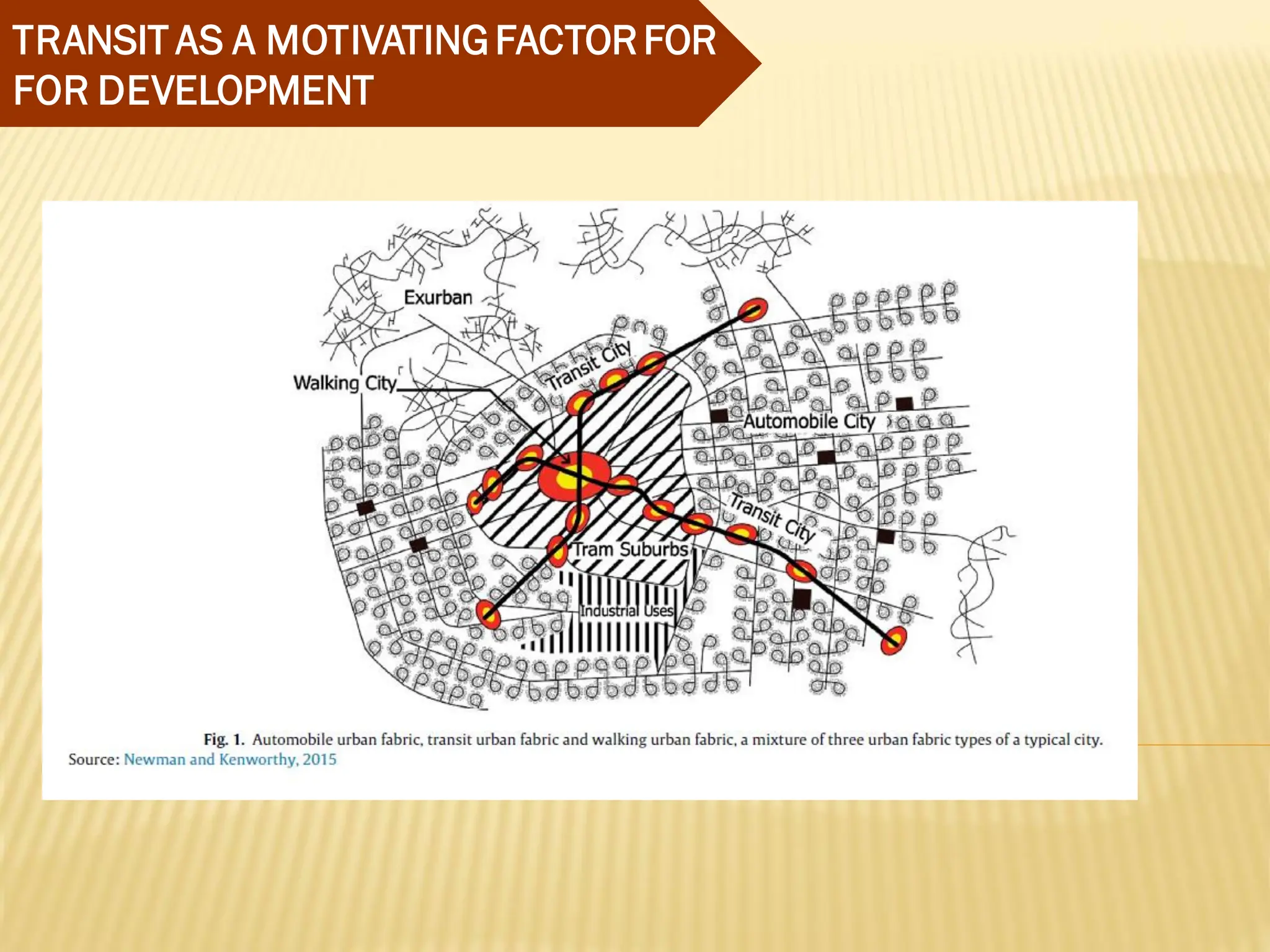 TRANSIT AS A MOTIVATING FACTOR FOR FOR DEVELOPMENT

Exurban

Walking City

Transit City

Automobile City

Transit City

Tram Suburbs

Industrial Uses

Fig. 1. Automobile urban fabric, transit urban fabric and walking urban fabric, a mixture of three urban fabric types of a typical city.
Source: Newman and Kenworthy, 2015